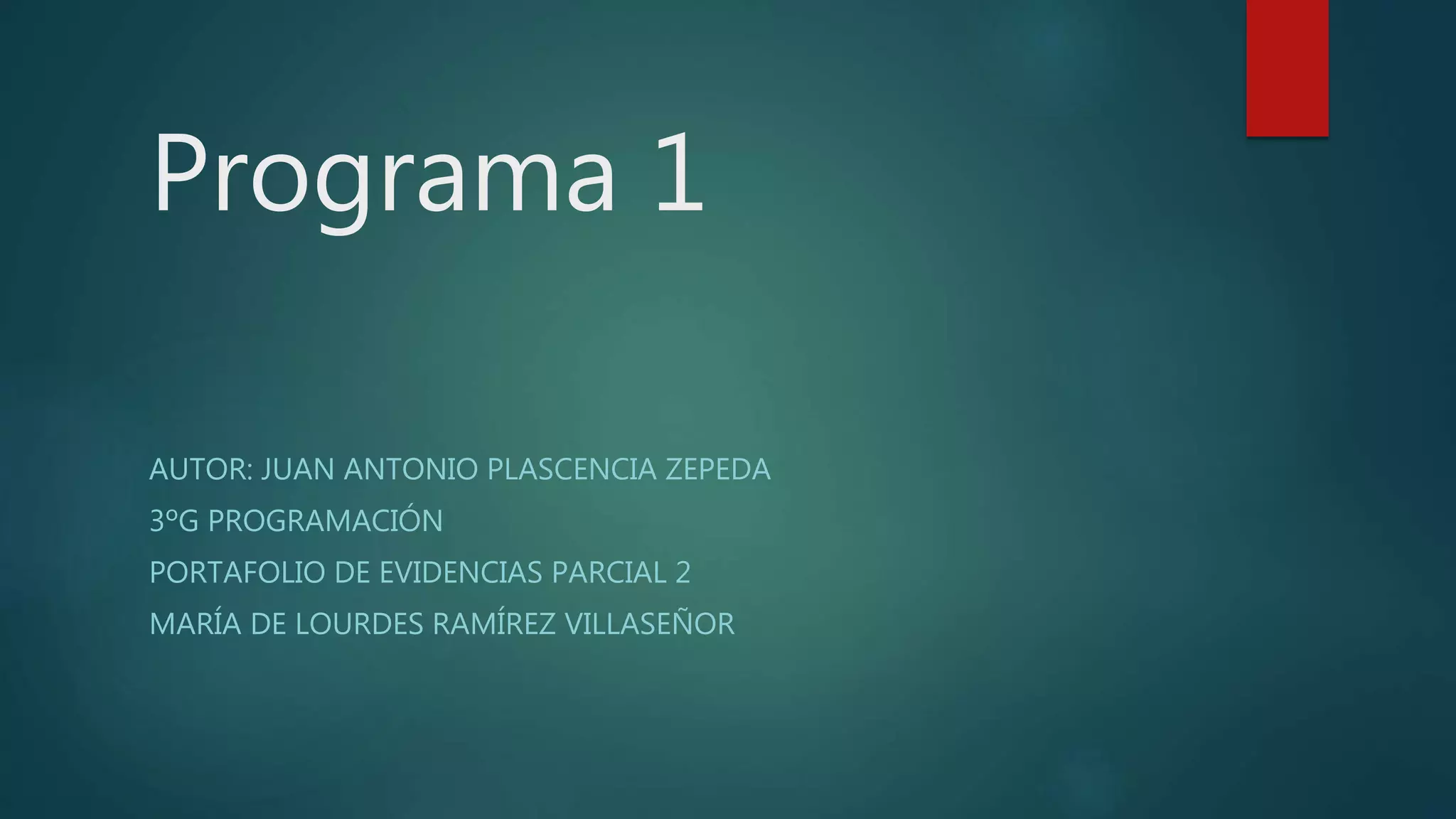 Programa 1

AUTOR: JUAN ANTONIO PLASCENCIA ZEPEDA

3ºG PROGRAMACIÓN

PORTAFOLIO DE EVIDENCIAS PARCIAL 2

MARÍA DE LOURDES RAMÍREZ VILLASEÑOR